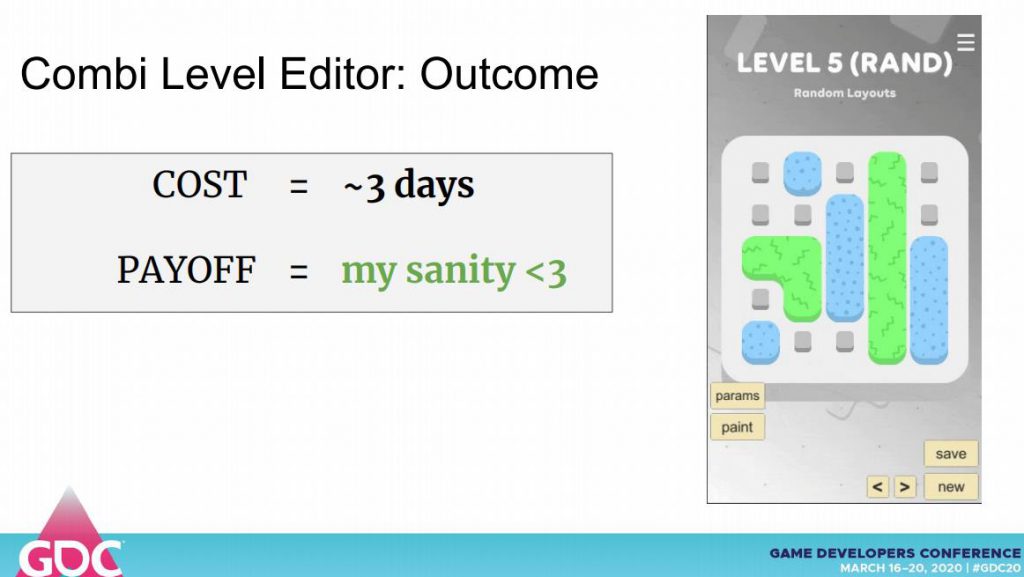 Combi Level Editor: Outcome

COST = ~3 days

PAYOFF = my sanity <3

LEVEL 5 (RAND)

Random Layouts

params

paint

save

< >

new

GDC

GAME DEVELOPERS CONFERENCE
MARCH 16–20, 2020 | #GDC20